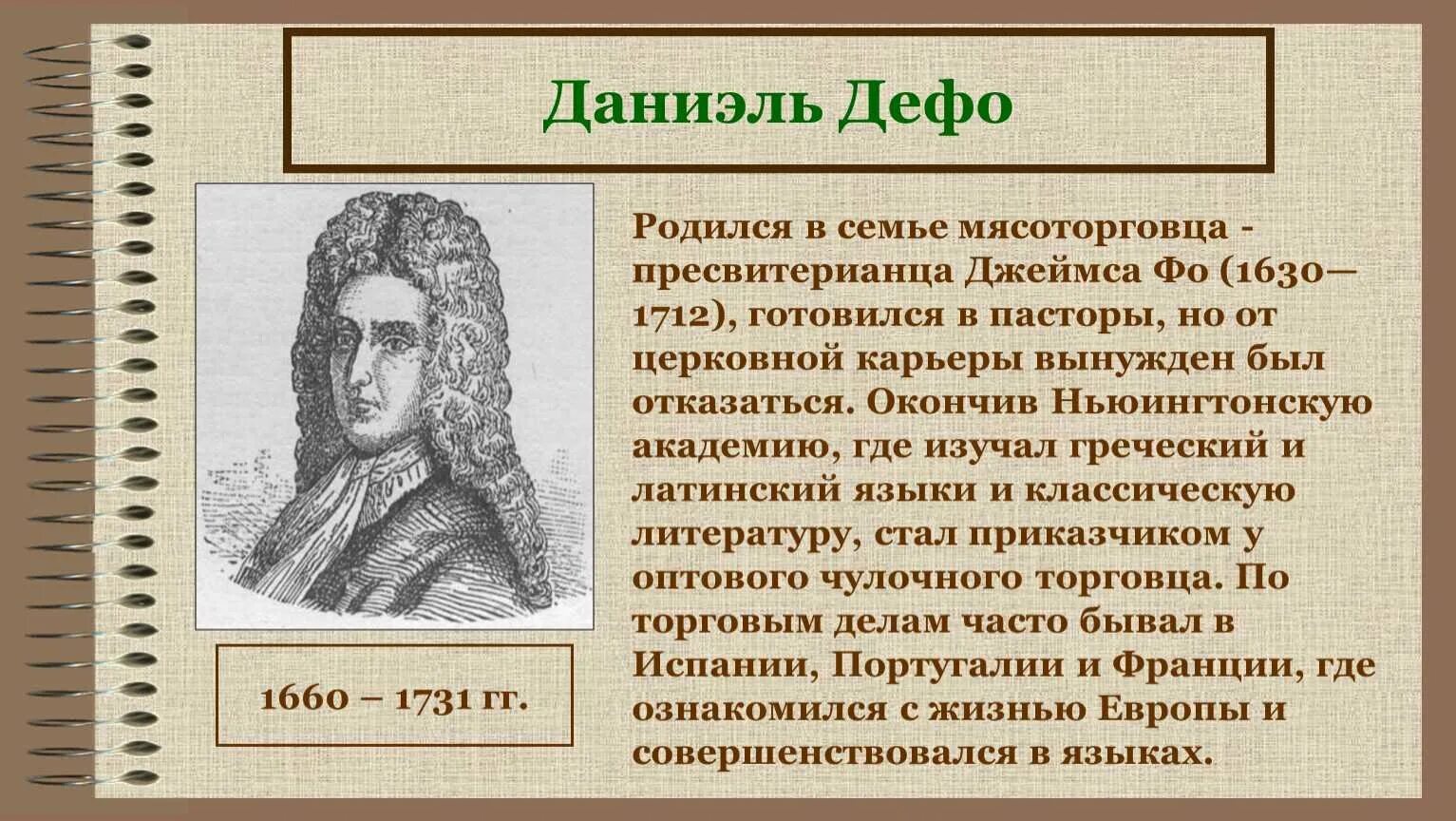 Даниэль Дефо

1660 – 1731 гг.

Родился в семье мясоторговца - пресвитерианца Джеймса Фо (1630—1712), готовился в пасторы, но от церковной карьеры вынужден был отказаться. Окончив Ньюингтонскую академию, где изучал греческий и латинский языки и классическую литературу, стал приказчиком у оптового чулочного торговца. По торговым делам часто бывал в Испании, Португалии и Франции, где ознакомился с жизнью Европы и совершенствовался в языках.